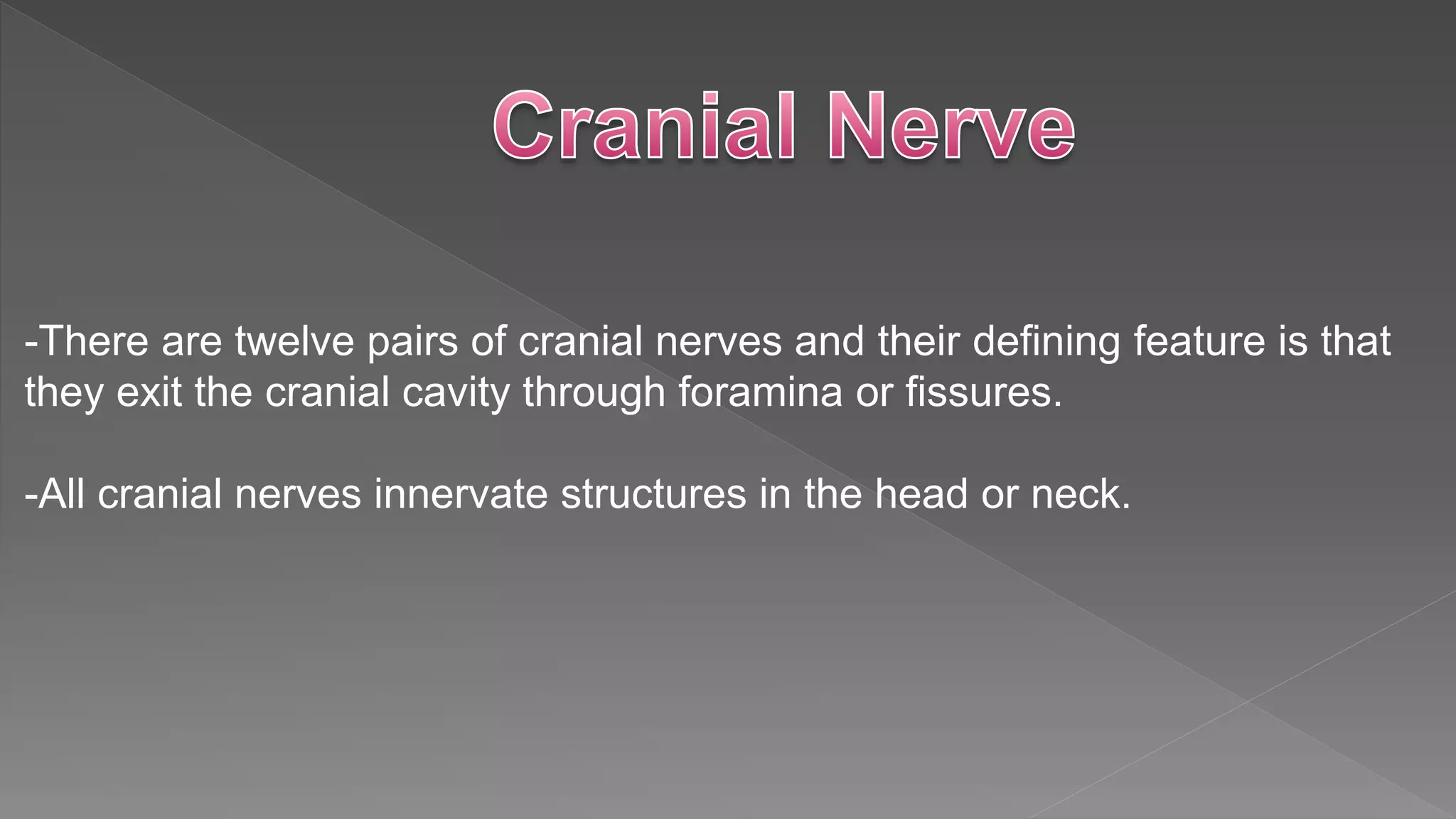 Cranial Nerve

-There are twelve pairs of cranial nerves and their defining feature is that they exit the cranial cavity through foramina or fissures.

-All cranial nerves innervate structures in the head or neck.